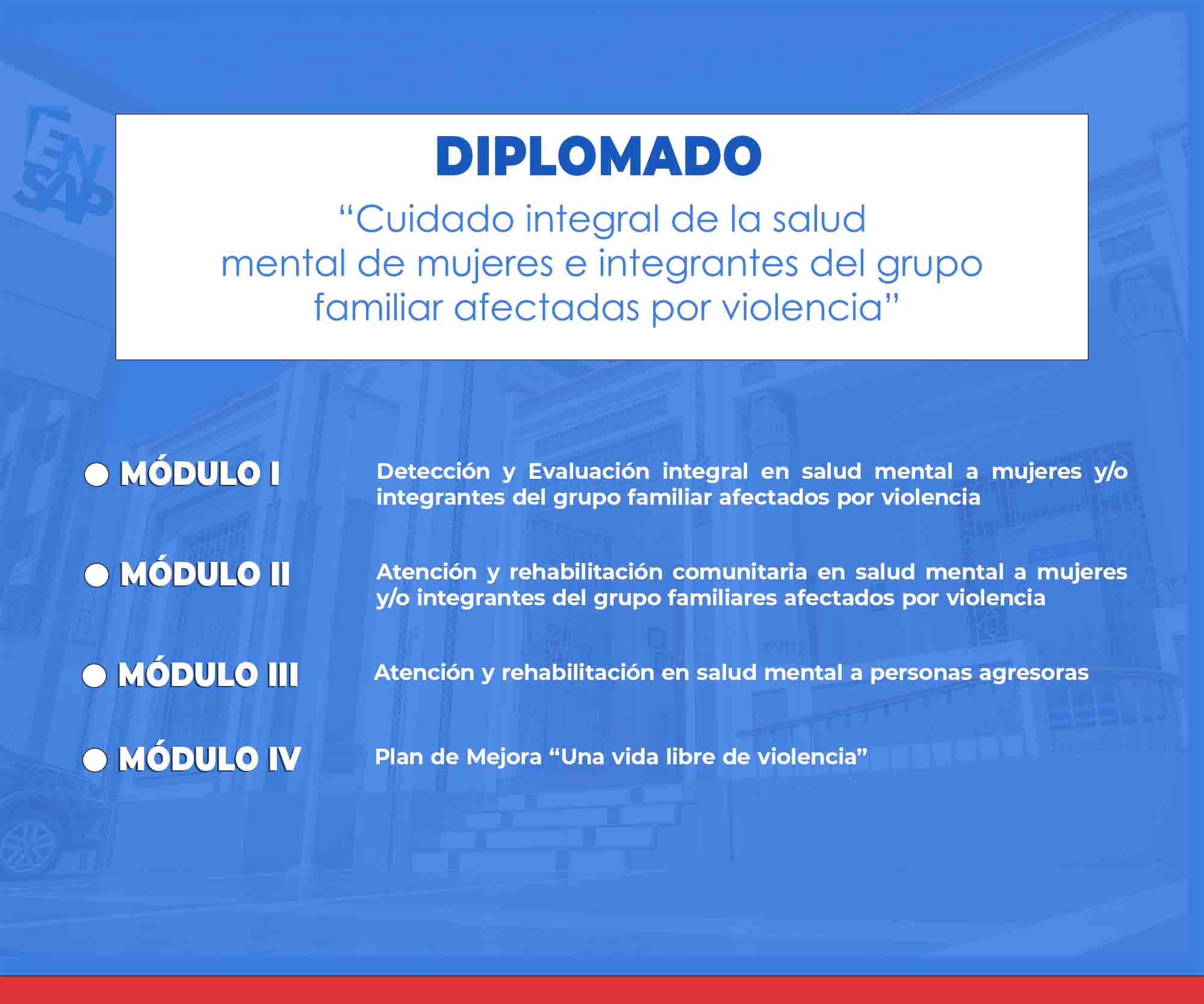 ENSAP

DIPLOMADO

“Cuidado integral de la salud mental de mujeres e integrantes del grupo familiar afectadas por violencia”

MÓDULO I

Detección y Evaluación integral en salud mental a mujeres y/o integrantes del grupo familiar afectados por violencia

MÓDULO II

Atención y rehabilitación comunitaria en salud mental a mujeres y/o integrantes del grupo familiares afectados por violencia

MÓDULO III

Atención y rehabilitación en salud mental a personas agresoras

MÓDULO IV

Plan de Mejora “Una vida libre de violencia”